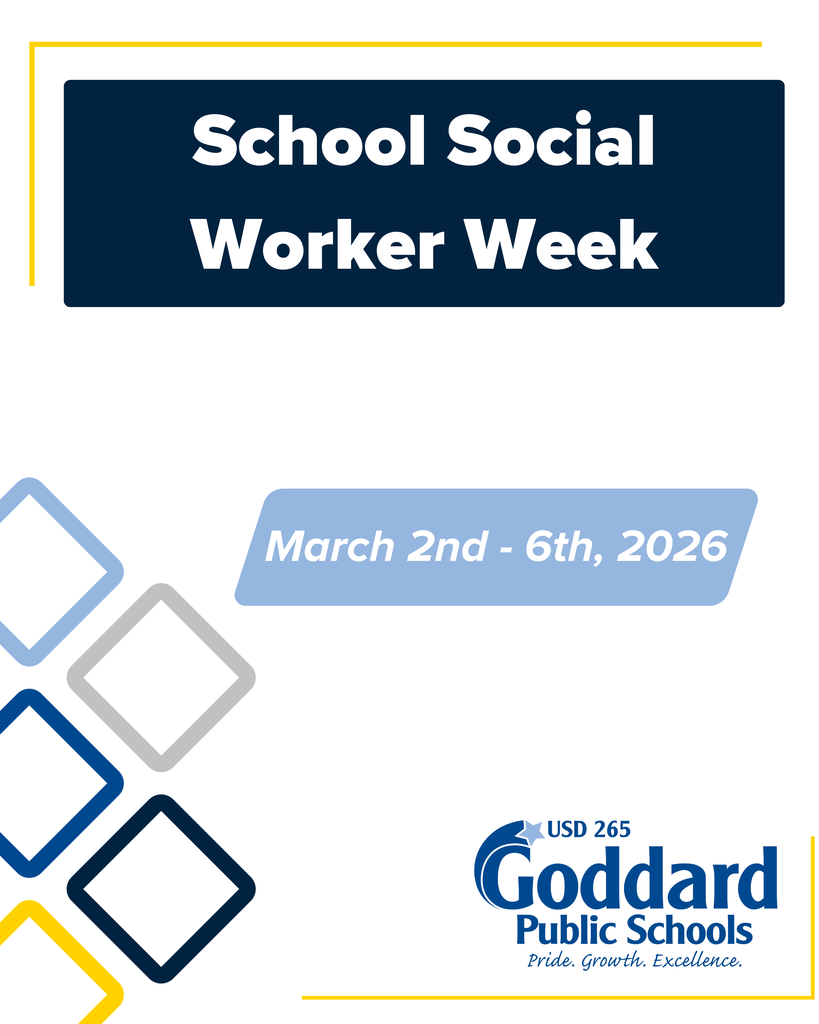 School Social Worker Week

March 2nd - 6th, 2026

USD 265
Goddard
Public Schools
Pride. Growth. Excellence.